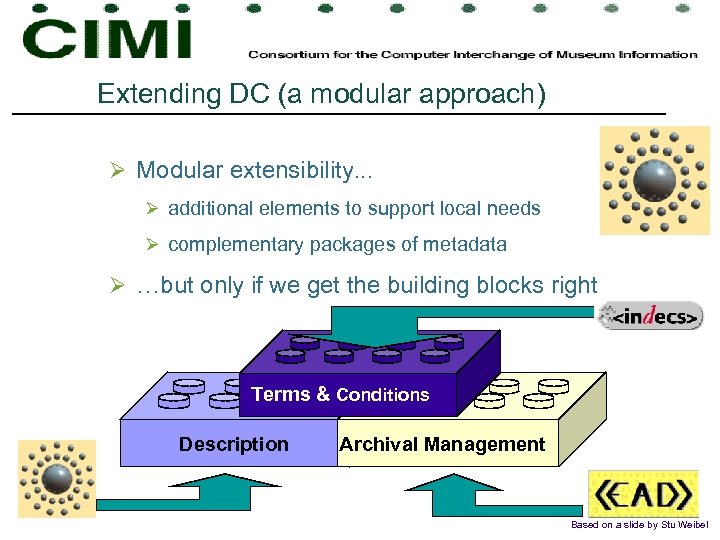 CIMI

Consortium for the Computer Interchange of Museum Information

Extending DC (a modular approach)

➢ Modular extensibility...

➢ additional elements to support local needs

➢ complementary packages of metadata

➢ …but only if we get the building blocks right

<indecs>

Terms & Conditions

Description

Archival Management

EAD

Based on a slide by Stu Weibel